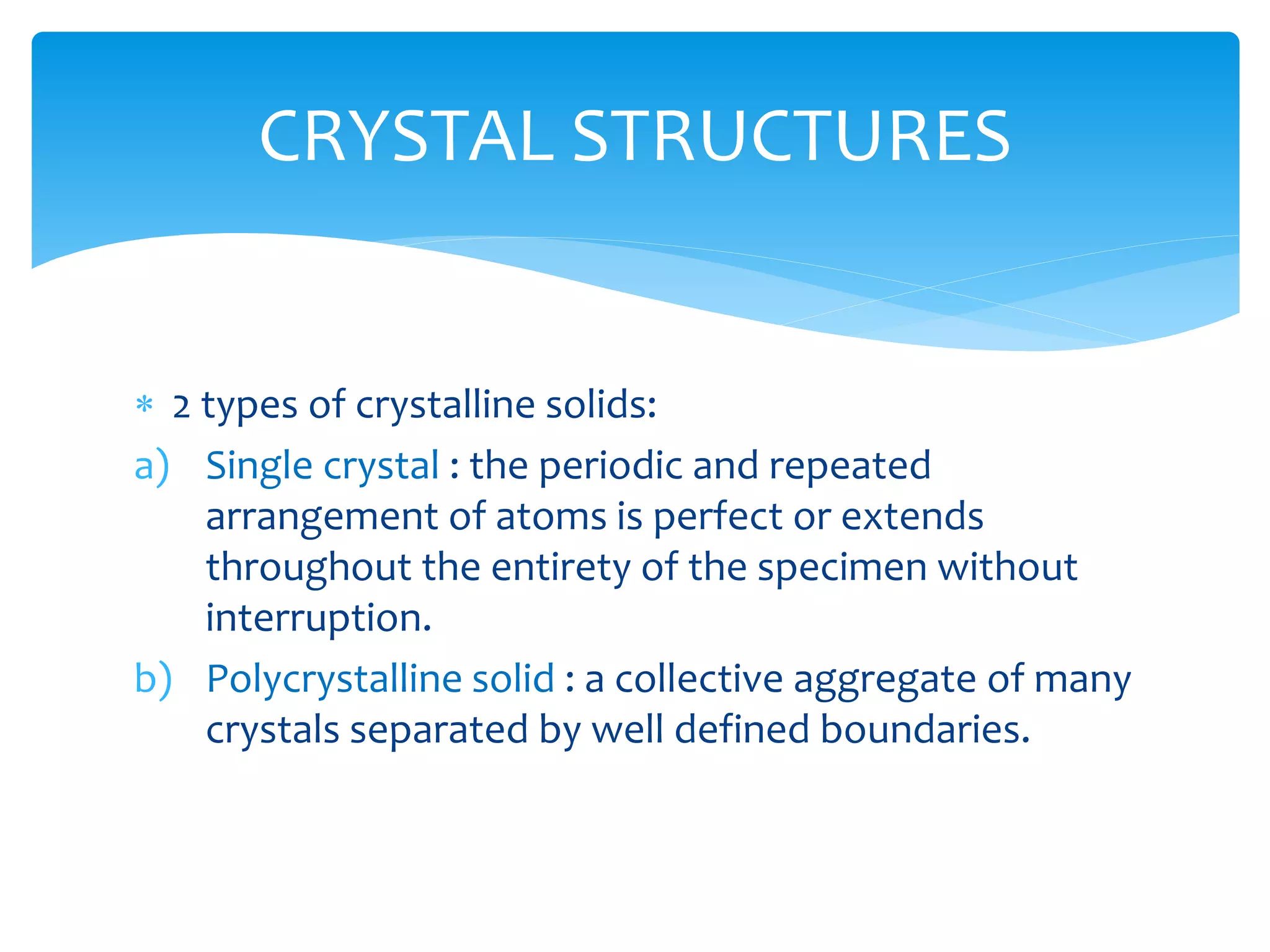 CRYSTAL STRUCTURES

* 2 types of crystalline solids:

a) Single crystal : the periodic and repeated arrangement of atoms is perfect or extends throughout the entirety of the specimen without interruption.

b) Polycrystalline solid : a collective aggregate of many crystals separated by well defined boundaries.